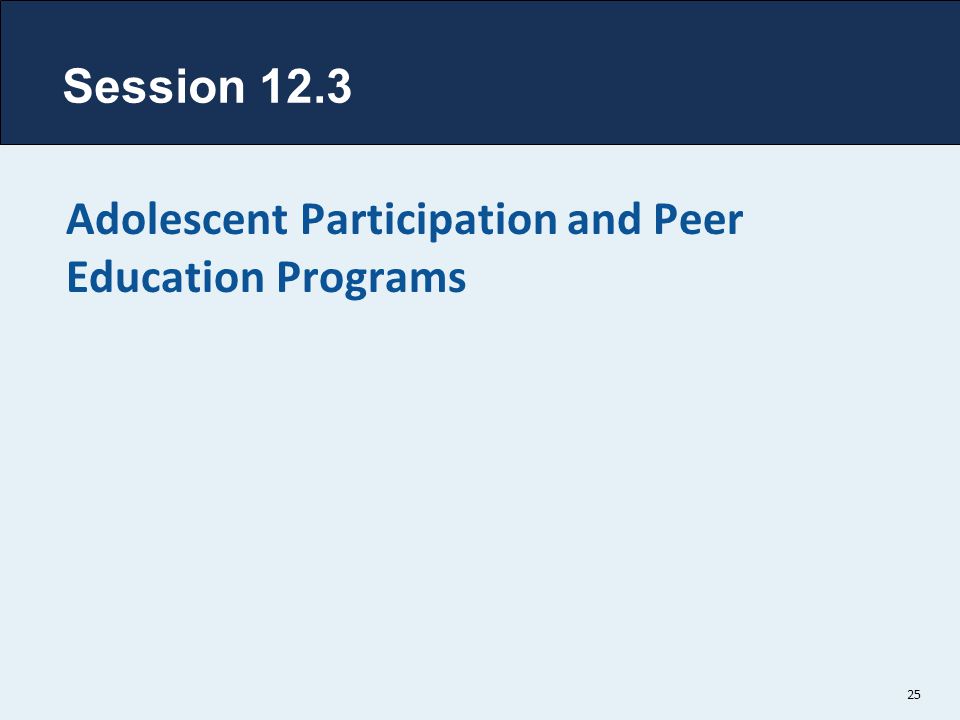 Session 12.3

Adolescent Participation and Peer Education Programs

25